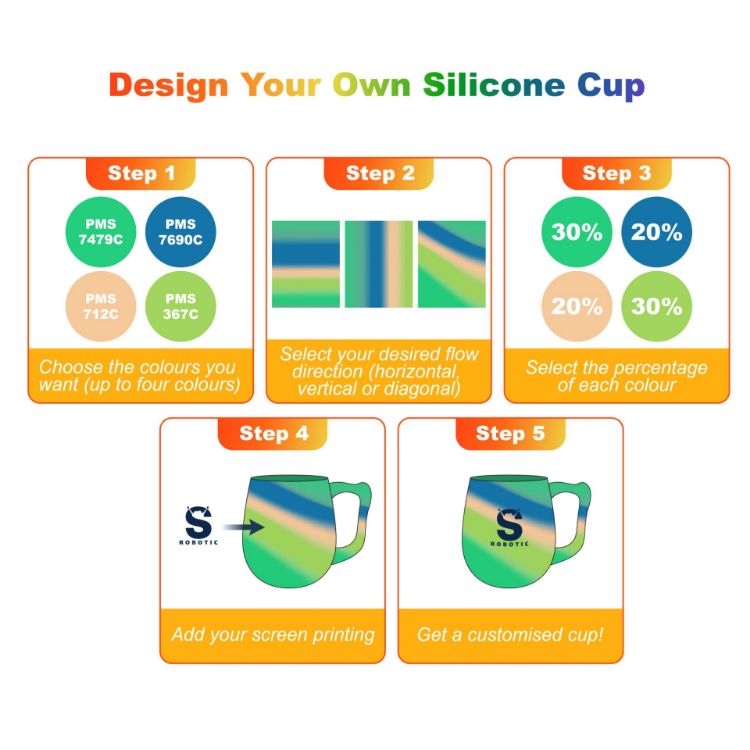 Design Your Own Silicone Cup

Step 1

PMS 7479C

PMS 7690C

PMS 712C

PMS 367C

Choose the colours you want (up to four colours)

Step 2

Select your desired flow direction (horizontal, vertical or diagonal)

Step 3

30%

20%

20%

30%

Select the percentage of each colour

Step 4

S
ROBOTIC

Add your screen printing

Step 5

S
ROBOTIC

Get a customised cup!